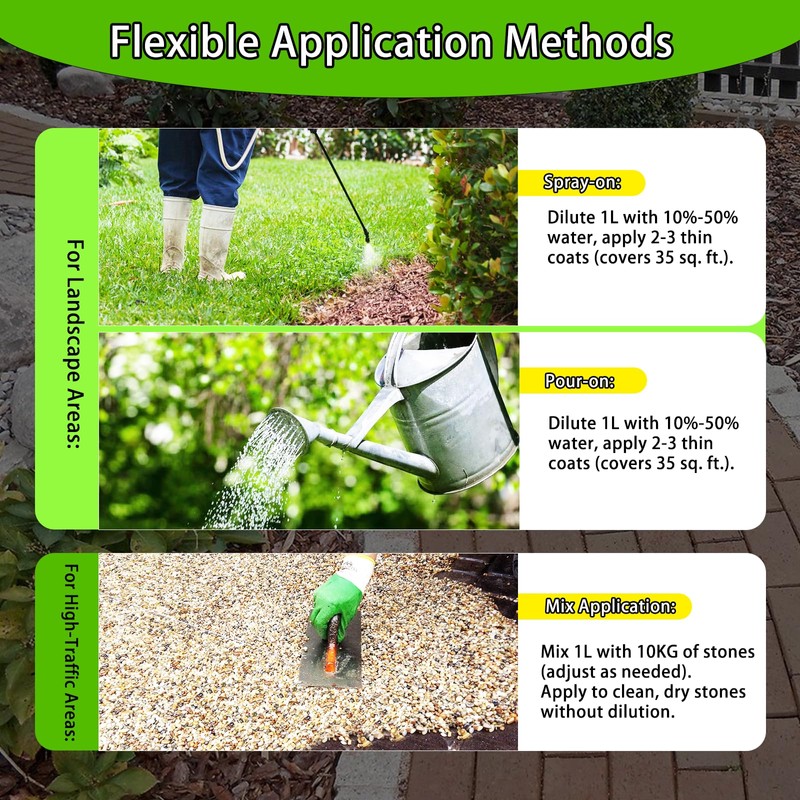 Flexible Application Methods

For Landscape Areas:

Spray-on:

Dilute 1L with 10%-50% water, apply 2-3 thin coats (covers 35 sq. ft.).

Pour-on:

Dilute 1L with 10%-50% water, apply 2-3 thin coats (covers 35 sq. ft.).

For High-Traffic Areas:

Mix Application:

Mix 1L with 10KG of stones (adjust as needed). Apply to clean, dry stones without dilution.